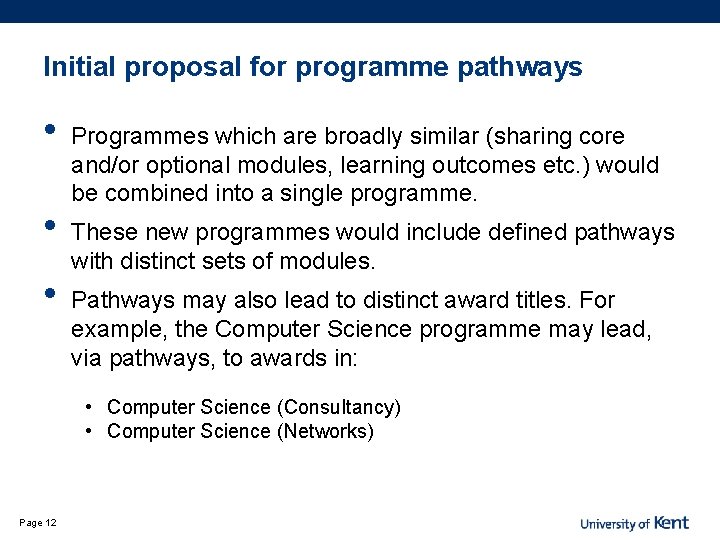 Initial proposal for programme pathways

• Programmes which are broadly similar (sharing core and/or optional modules, learning outcomes etc.) would be combined into a single programme.

• These new programmes would include defined pathways with distinct sets of modules.

• Pathways may also lead to distinct award titles. For example, the Computer Science programme may lead, via pathways, to awards in:

• Computer Science (Consultancy)
• Computer Science (Networks)

Page 12

University of Kent